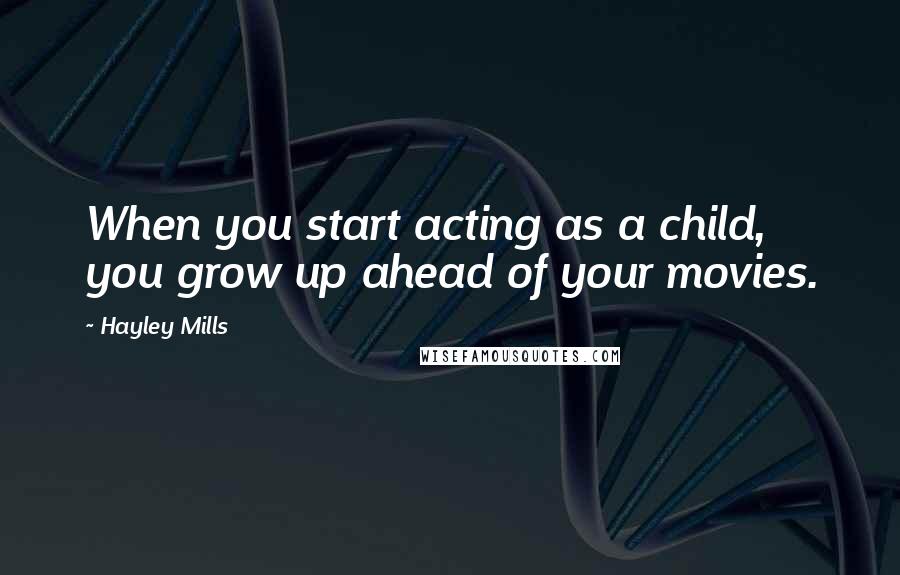 When you start acting as a child, you grow up ahead of your movies.

~ Hayley Mills

WISEFAMOUSQUOTES.COM